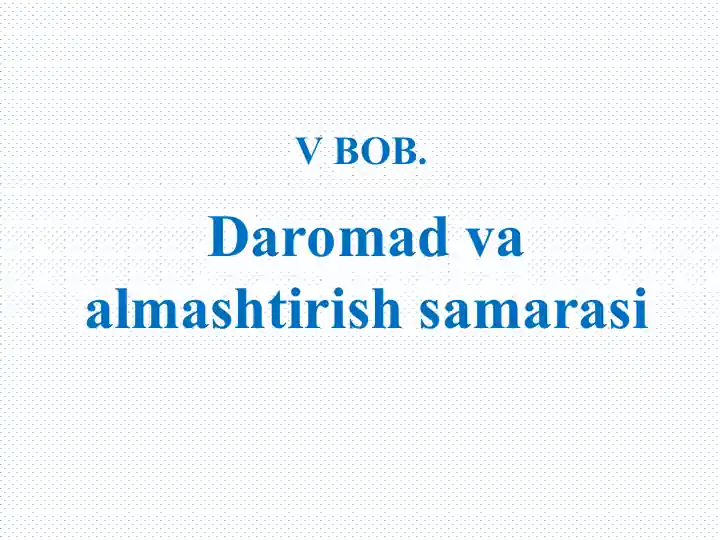 V BOB.

Daromad va almashtirish samarasi